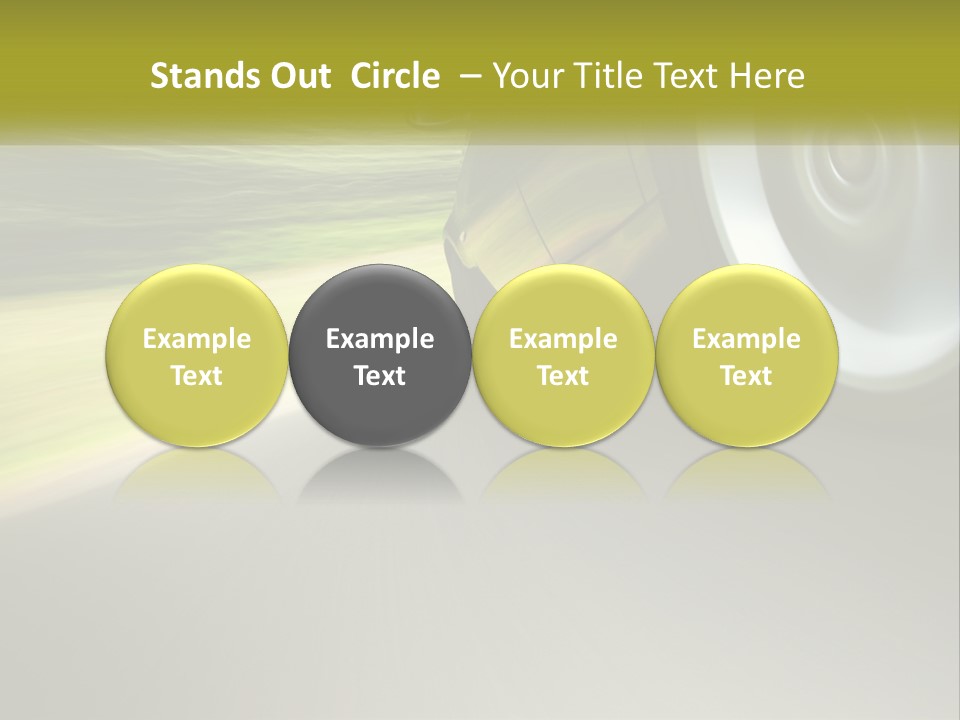 Stands Out Circle – Your Title Text Here

Example Text

Example Text

Example Text

Example Text